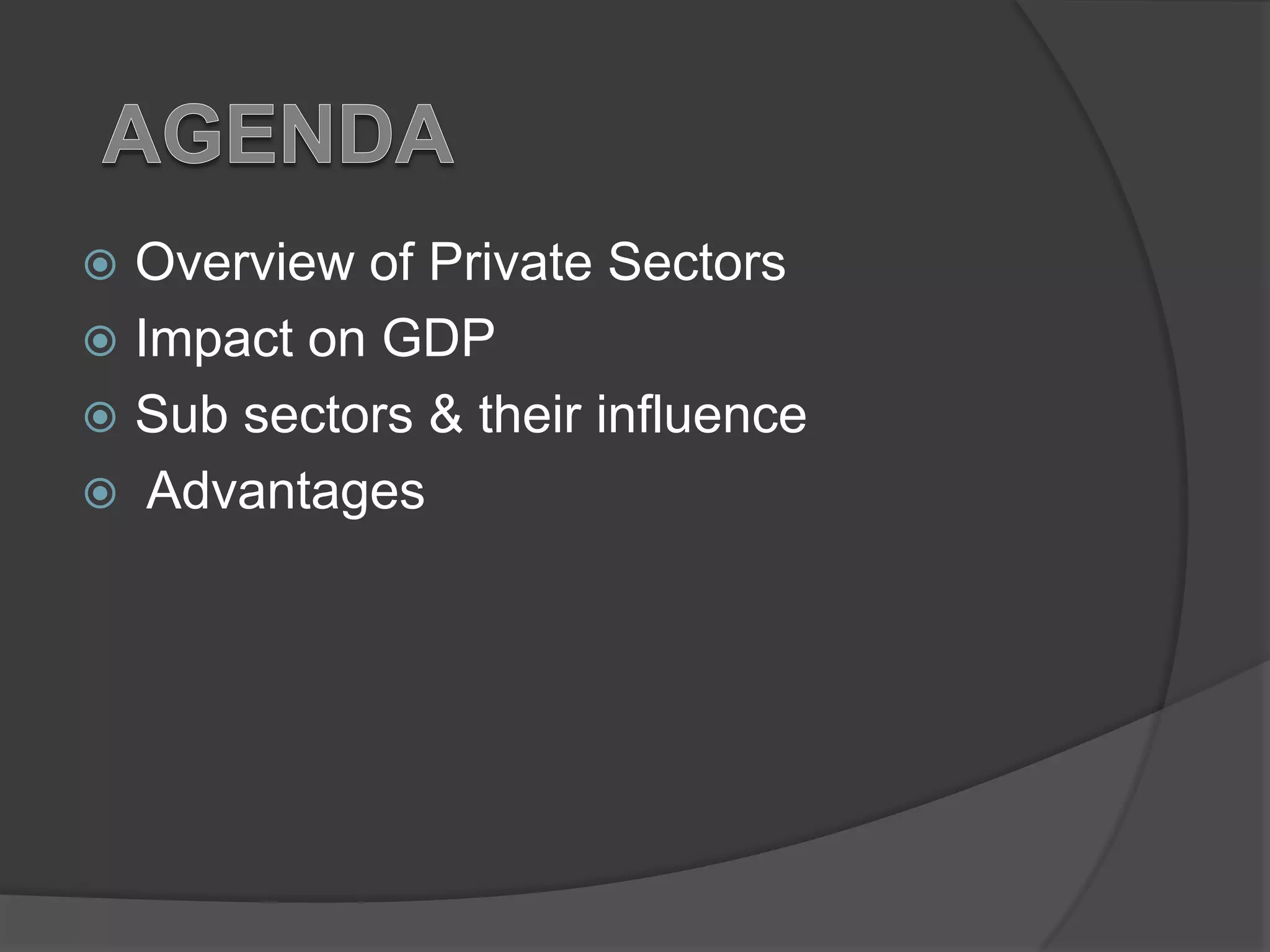 AGENDA

Overview of Private Sectors
Impact on GDP
Sub sectors & their influence
Advantages